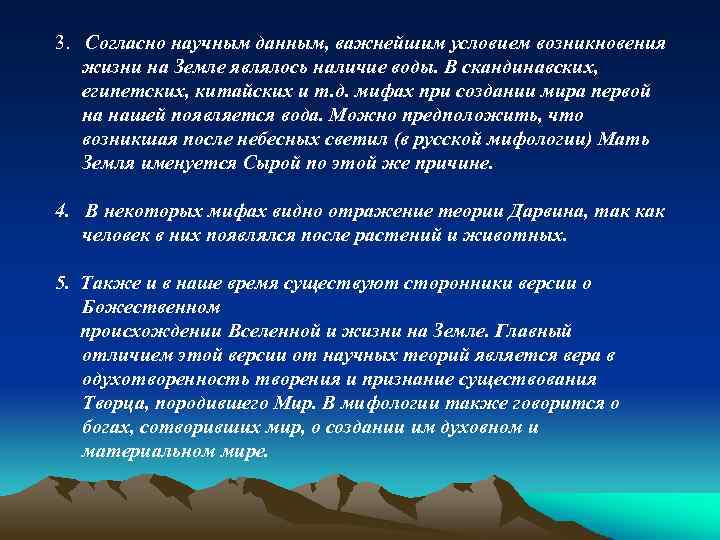 3. Согласно научным данным, важнейшим условием возникновения жизни на Земле являлось наличие воды. В скандинавских, египетских, китайских и т.д. мифах при создании мира первой на нашей появляется вода. Можно предположить, что возникшая после небесных светил (в русской мифологии) Мать Земля именуется Сырой по этой же причине.

4. В некоторых мифах видно отражение теории Дарвина, так как человек в них появлялся после растений и животных.

5. Также и в наше время существуют сторонники версии о Божественном
происхождении Вселенной и жизни на Земле. Главный отличием этой версии от научных теорий является вера в одухотворенность творения и признание существования Творца, породившего Мир. В мифологии также говорится о богах, сотворивших мир, о создании им духовном и материальном мире.